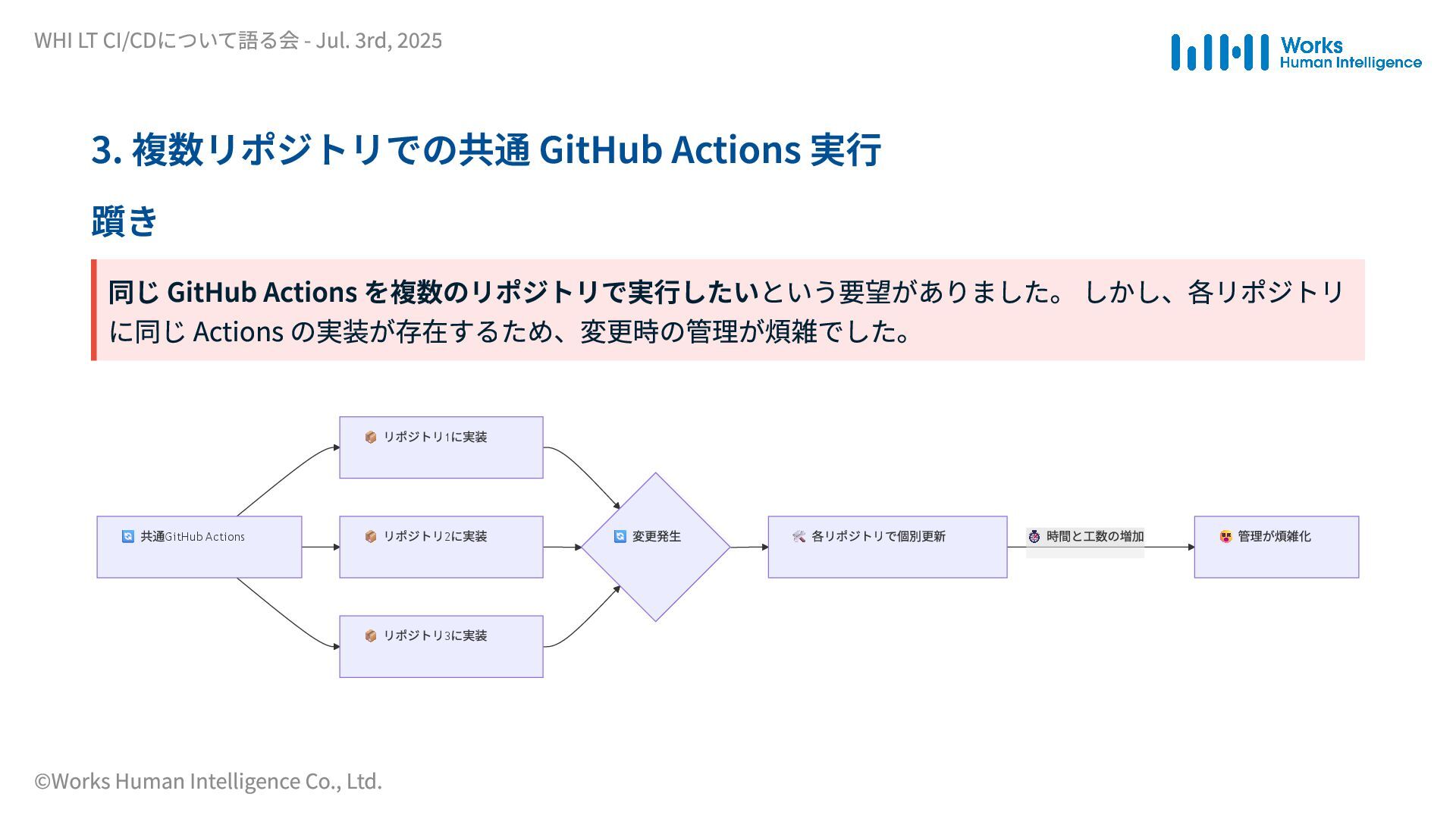 WHI LT CI/CDについて語る会 - Jul. 3rd, 2025

Works
Human Intelligence

3. 複数リポジトリでの共通 GitHub Actions 実行

躓き

同じ GitHub Actions を複数のリポジトリで実行したいという要望がありました。 しかし、各リポジトリに同じ Actions の実装が存在するため、変更時の管理が煩雑でした。

共通GitHub Actions

リポジトリ1に実装

リポジトリ2に実装

リポジトリ3に実装

変更発生

各リポジトリで個別更新

時間と工数の増加

管理が煩雑化

©Works Human Intelligence Co., Ltd.